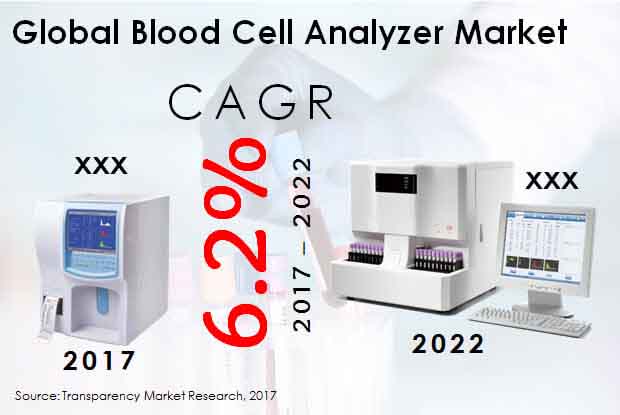 Global Blood Cell Analyzer Market

CAGR

XXX

6.2%

2017 – 2022

XXX

2017

2022

Source: Transparency Market Research, 2017